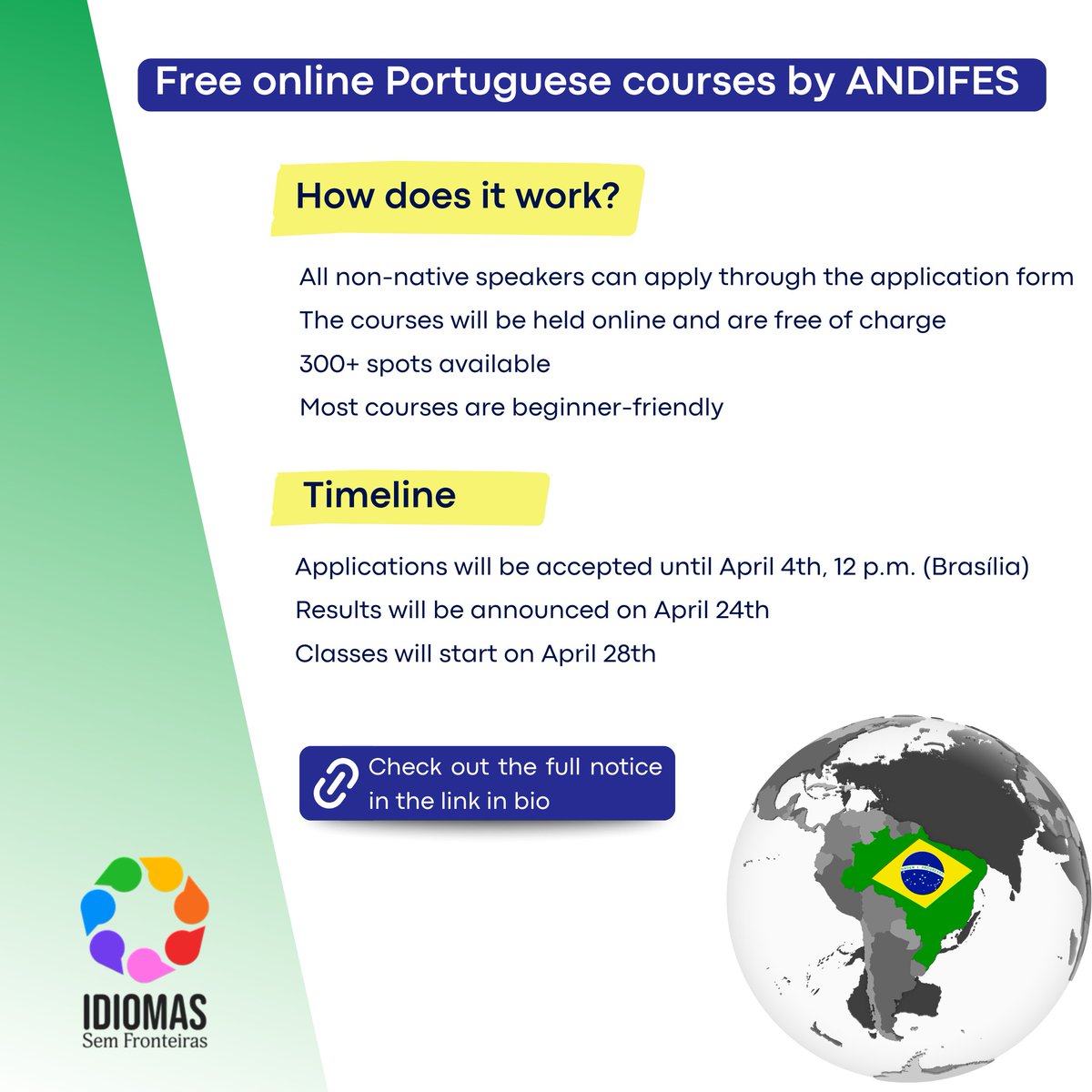 Free online Portuguese courses by ANDIFES

How does it work?

All non-native speakers can apply through the application form

The courses will be held online and are free of charge

300+ spots available

Most courses are beginner-friendly

Timeline

Applications will be accepted until April 4th, 12 p.m. (Brasília)

Results will be announced on April 24th

Classes will start on April 28th

Check out the full notice in the link in bio

IDIOMAS
Sem Fronteiras